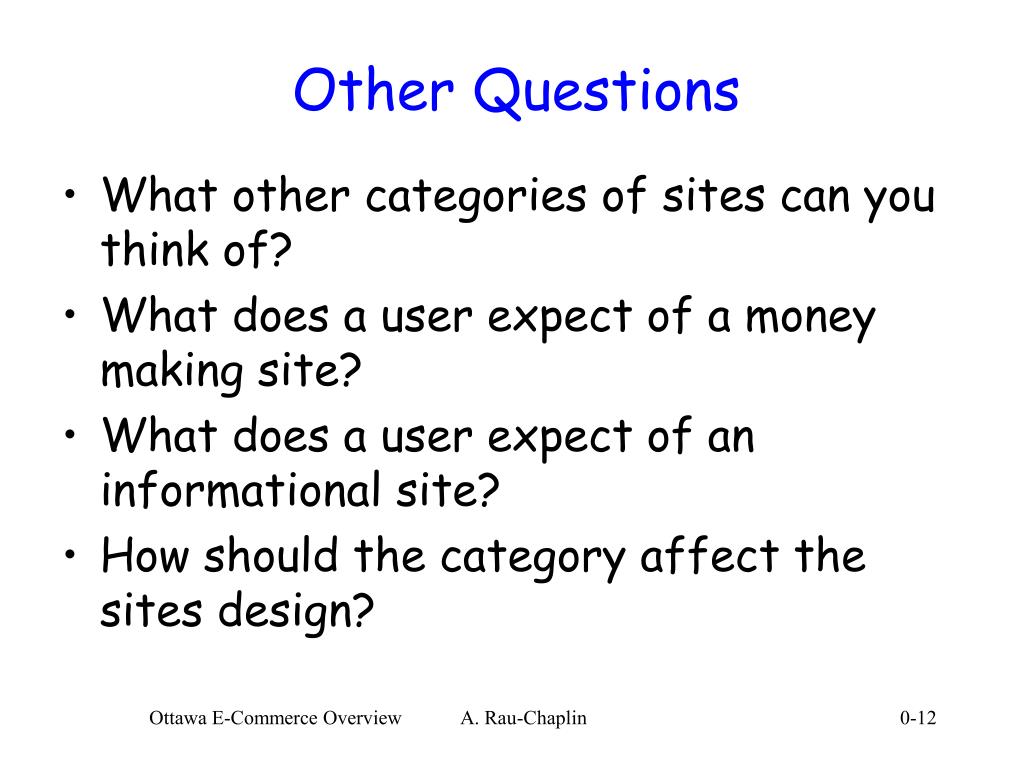 Other Questions

• What other categories of sites can you think of?
• What does a user expect of a money making site?
• What does a user expect of an informational site?
• How should the category affect the sites design?

Ottawa E-Commerce Overview A. Rau-Chaplin 0-12